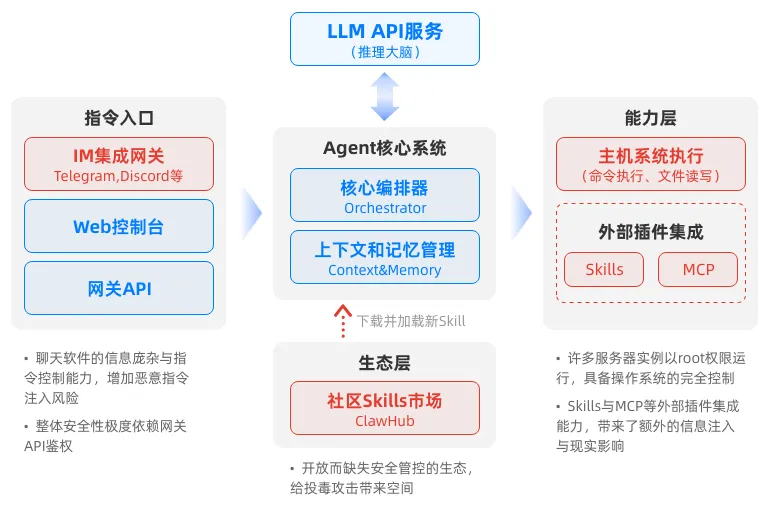 LLM API服务
（推理大脑）

指令入口

IM集成网关
Telegram,Discord等

Web控制台

网关API

• 聊天软件的信息庞杂与指令控制能力，增加恶意指令注入风险

• 整体安全性极度依赖网关API鉴权

Agent核心系统

核心编排器
Orchestrator

上下文和记忆管理
Context&Memory

下载并加载新Skill

生态层

社区Skills市场
ClawHub

• 开放而缺失安全管控的生态，给投毒攻击带来空间

能力层

主机系统执行
（命令执行、文件读写）

外部插件集成

Skills

MCP

• 许多服务器实例以root权限运行，具备操作系统的完全控制

• Skills与MCP等外部插件集成能力，带来了额外的信息注入与现实影响